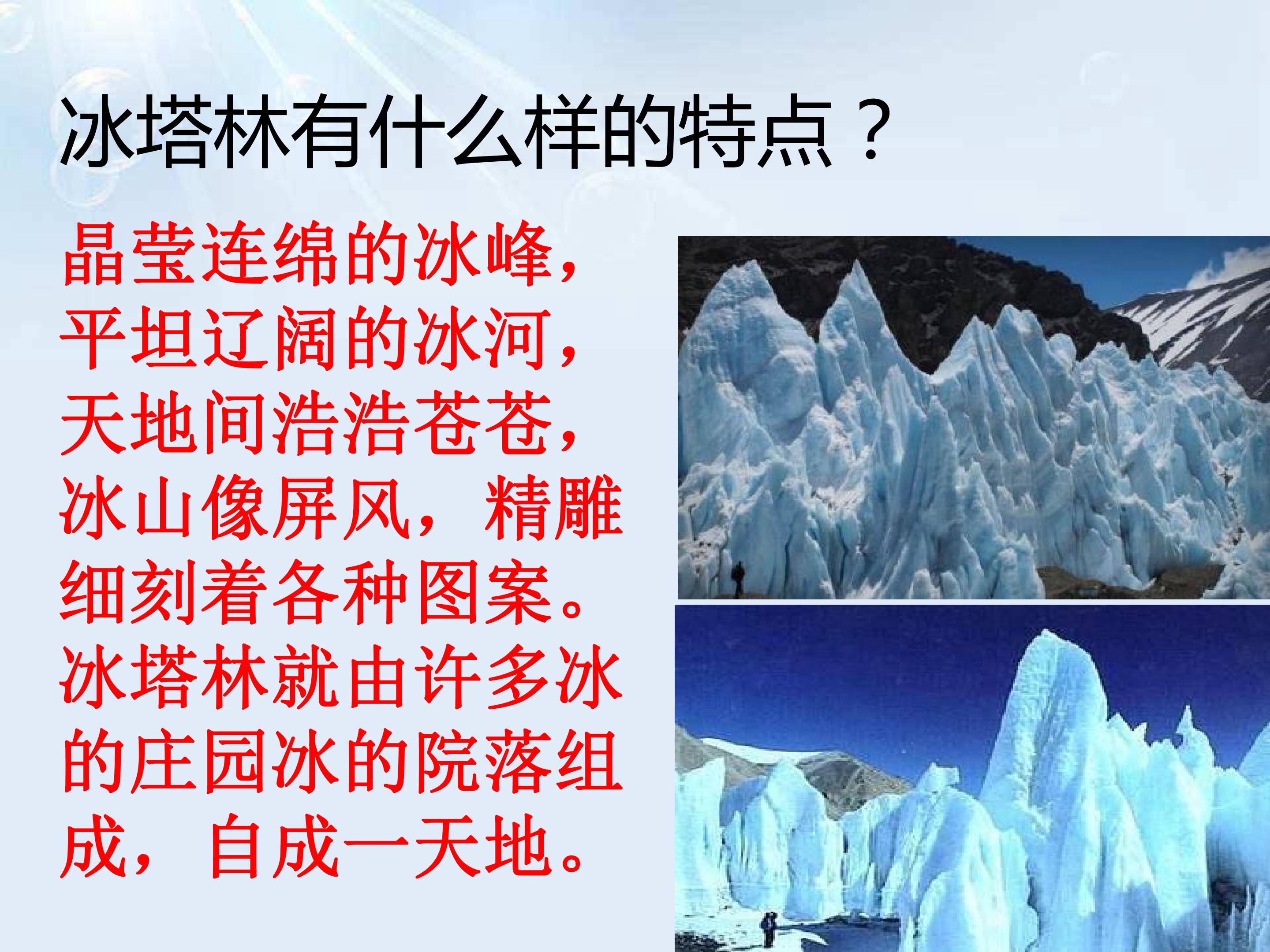 冰塔林有什么样的特点？

晶莹连绵的冰峰，平坦辽阔的冰河，天地间浩浩苍苍，冰山像屏风，精雕细刻着各种图案。冰塔林就由许多冰的庄园冰的院落组成，自成一天地。